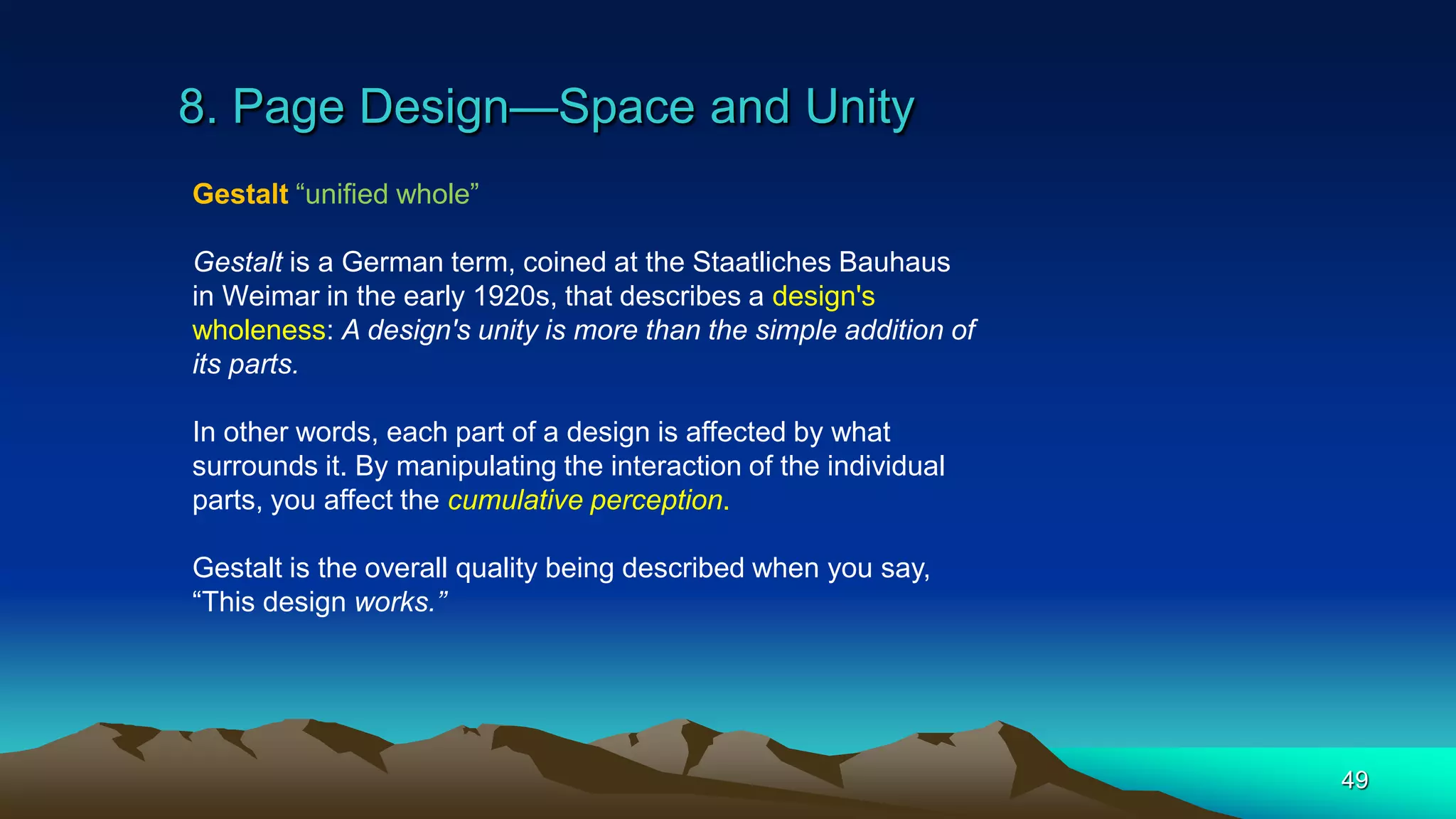 8. Page Design—Space and Unity

Gestalt “unified whole”

Gestalt is a German term, coined at the Staatliches Bauhaus in Weimar in the early 1920s, that describes a design's wholeness: A design's unity is more than the simple addition of its parts.

In other words, each part of a design is affected by what surrounds it. By manipulating the interaction of the individual parts, you affect the cumulative perception.

Gestalt is the overall quality being described when you say, “This design works.”

49